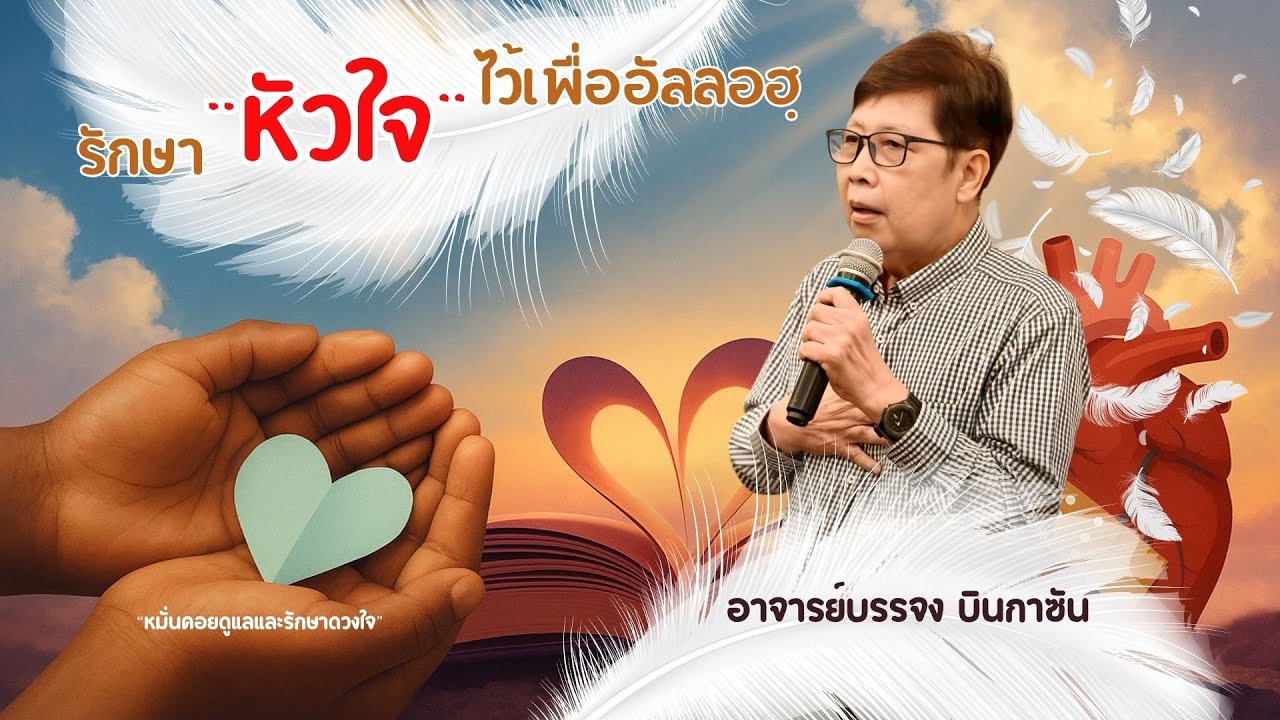 รักษา "หัวใจ" ไว้เพื่ออัลลอฮฺ

"หมั่นคอยดูแลและรักษาดวงใจ"

อาจารย์บรรจง บินกาซัน